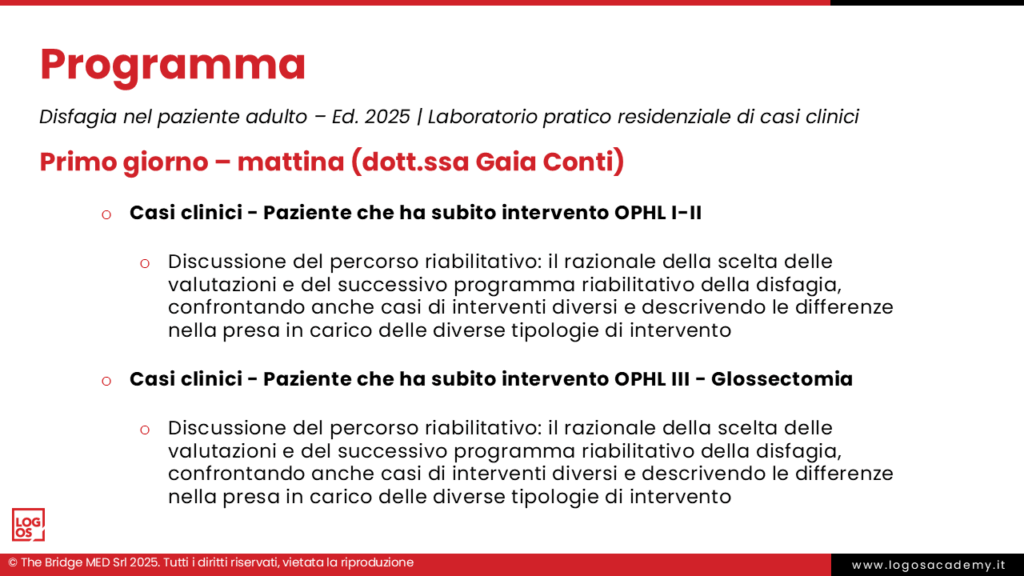 Programma

Disfagia nel paziente adulto – Ed. 2025 | Laboratorio pratico residenziale di casi clinici

Primo giorno – mattina (dott.ssa Gaia Conti)

o Casi clinici - Paziente che ha subito intervento OPHL I-II

o Discussione del percorso riabilitativo: il razionale della scelta delle valutazioni e del successivo programma riabilitativo della disfagia, confrontando anche casi di interventi diversi e descrivendo le differenze nella presa in carico delle diverse tipologie di intervento

o Casi clinici - Paziente che ha subito intervento OPHL III - Glossectomia

o Discussione del percorso riabilitativo: il razionale della scelta delle valutazioni e del successivo programma riabilitativo della disfagia, confrontando anche casi di interventi diversi e descrivendo le differenze nella presa in carico delle diverse tipologie di intervento

LOG OS

© The Bridge MED Srl 2025. Tutti i diritti riservati, vietata la riproduzione

www.logosacademy.it